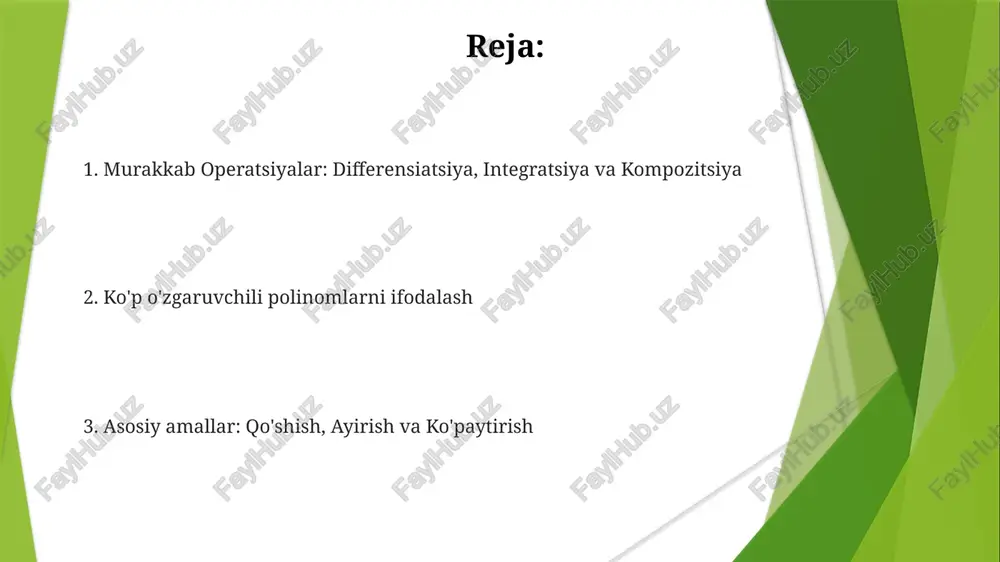 Reja:

1. Murakkab Operatsiyalar: Differensiatsiya, Integratsiya va Kompozitsiya

2. Ko'p o'zgaruvchili polinomlarni ifodalash

3. Asosiy amallar: Qo'shish, Ayirish va Ko'paytirish

FaylHub.uz